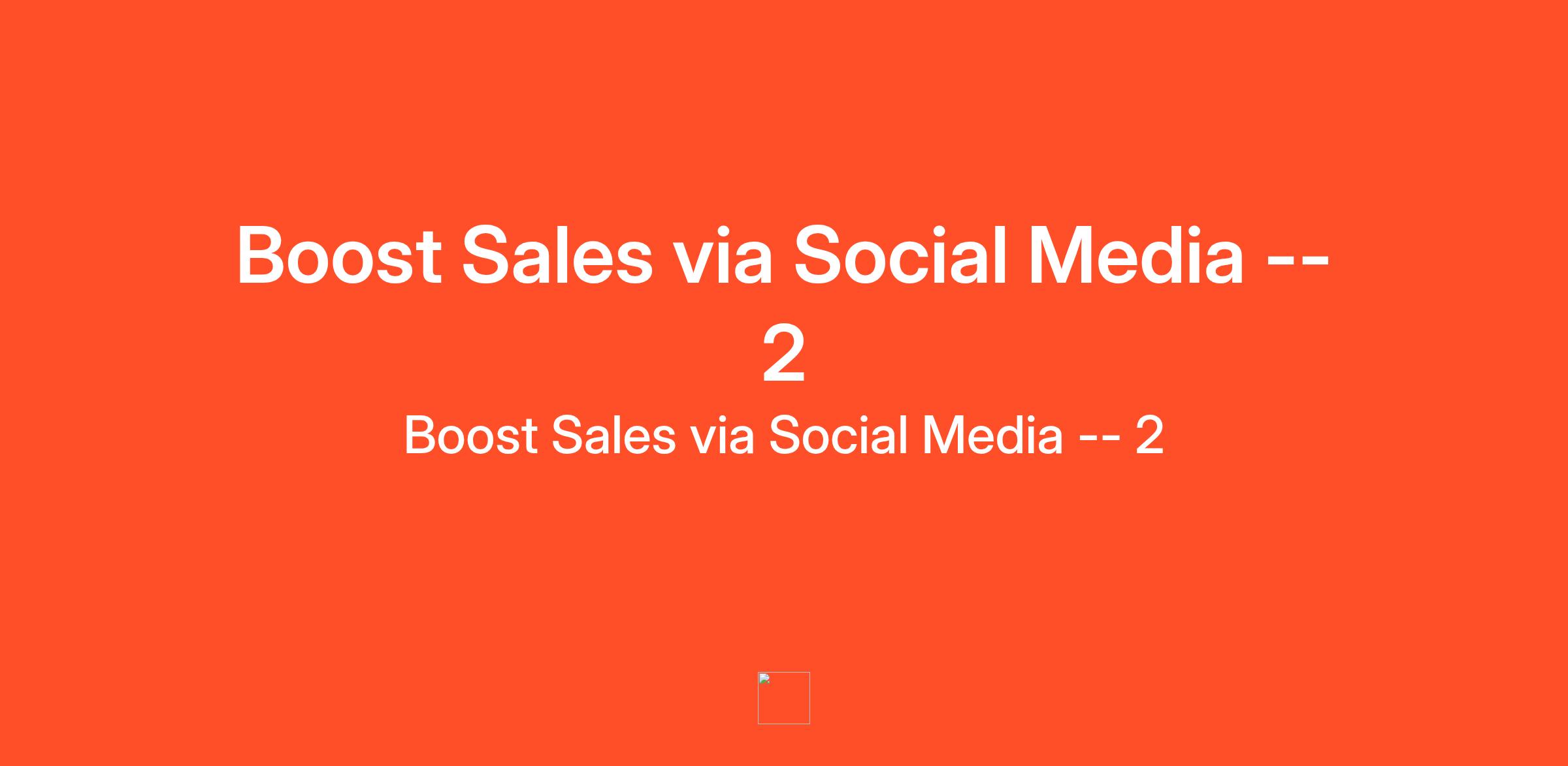 Boost Sales via Social Media -- 2

Boost Sales via Social Media -- 2